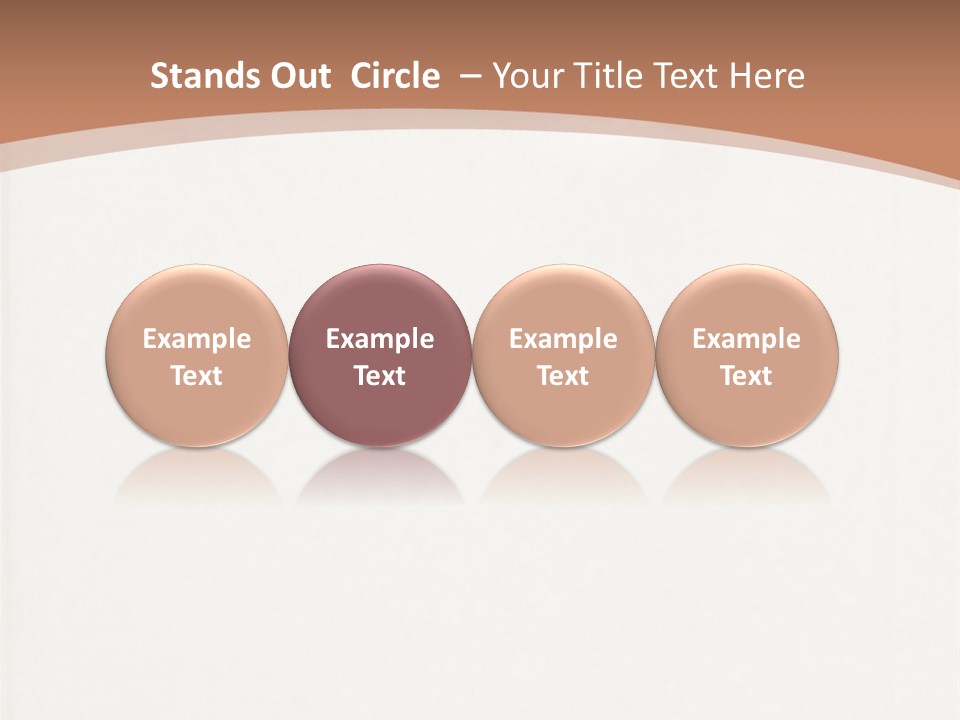 Stands Out Circle – Your Title Text Here

Example Text

Example Text

Example Text

Example Text